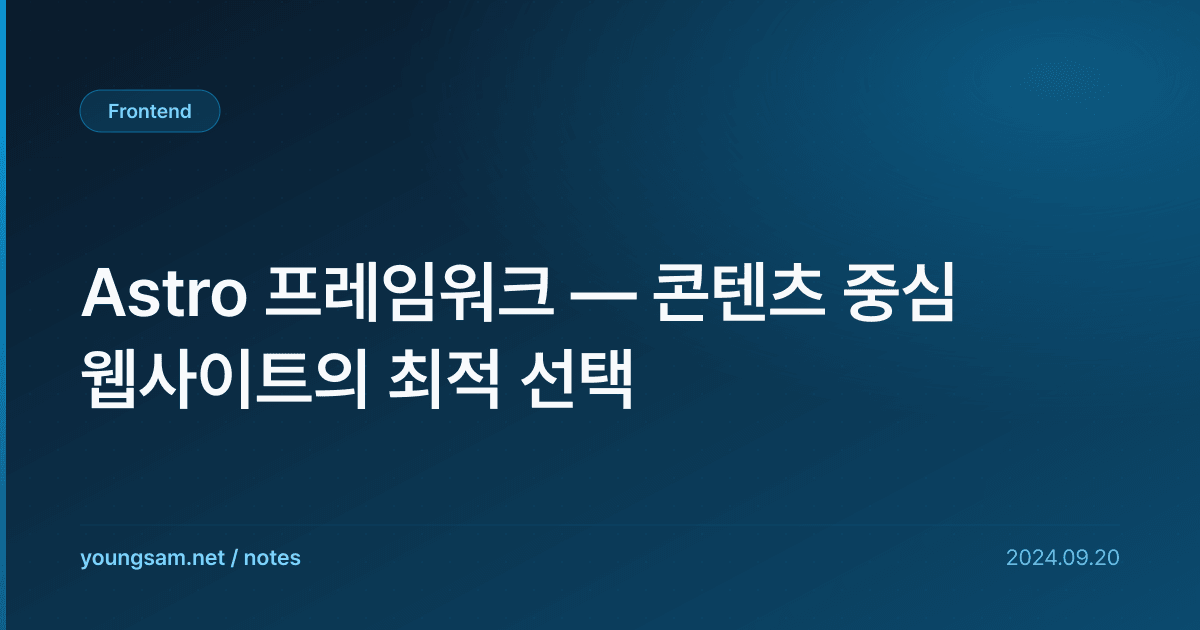 Frontend

Astro 프레임워크 — 콘텐츠 중심 웹사이트의 최적 선택

youngsam.net / notes

2024.09.20